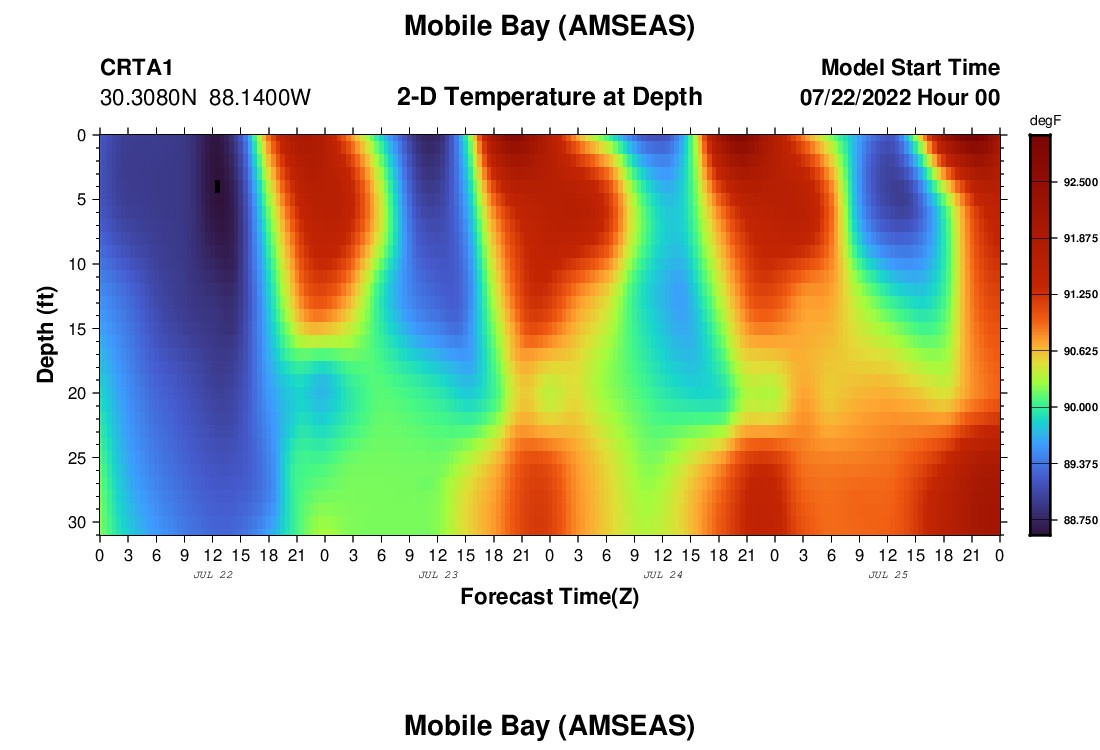 Mobile Bay (AMSEAS)

CRTA1
30.3080N 88.1400W

2-D Temperature at Depth

Model Start Time
07/22/2022 Hour 00

degF
92.500
91.875
91.250
90.625
90.000
89.375
88.750

Depth (ft)
0
5
10
15
20
25
30

0 3 6 9 12 15 18 21 0 3 6 9 12 15 18 21 0 3 6 9 12 15 18 21 0 3 6 9 12 15 18 21 0
JUL 22
JUL 23
JUL 24
JUL 25
Forecast Time(Z)

Mobile Bay (AMSEAS)